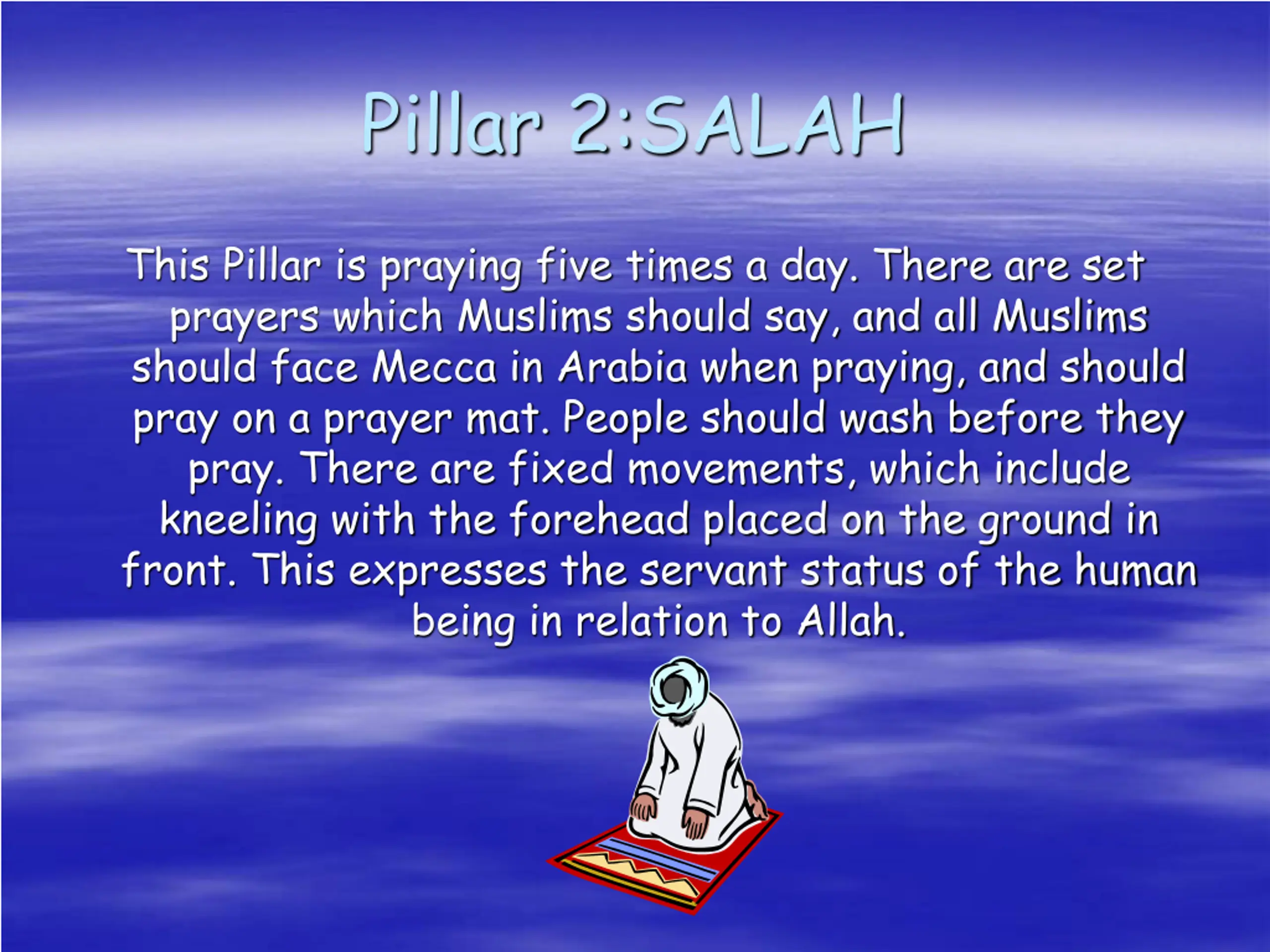 Pillar 2:SALAH

This Pillar is praying five times a day. There are set prayers which Muslims should say, and all Muslims should face Mecca in Arabia when praying, and should pray on a prayer mat. People should wash before they pray. There are fixed movements, which include kneeling with the forehead placed on the ground in front. This expresses the servant status of the human being in relation to Allah.